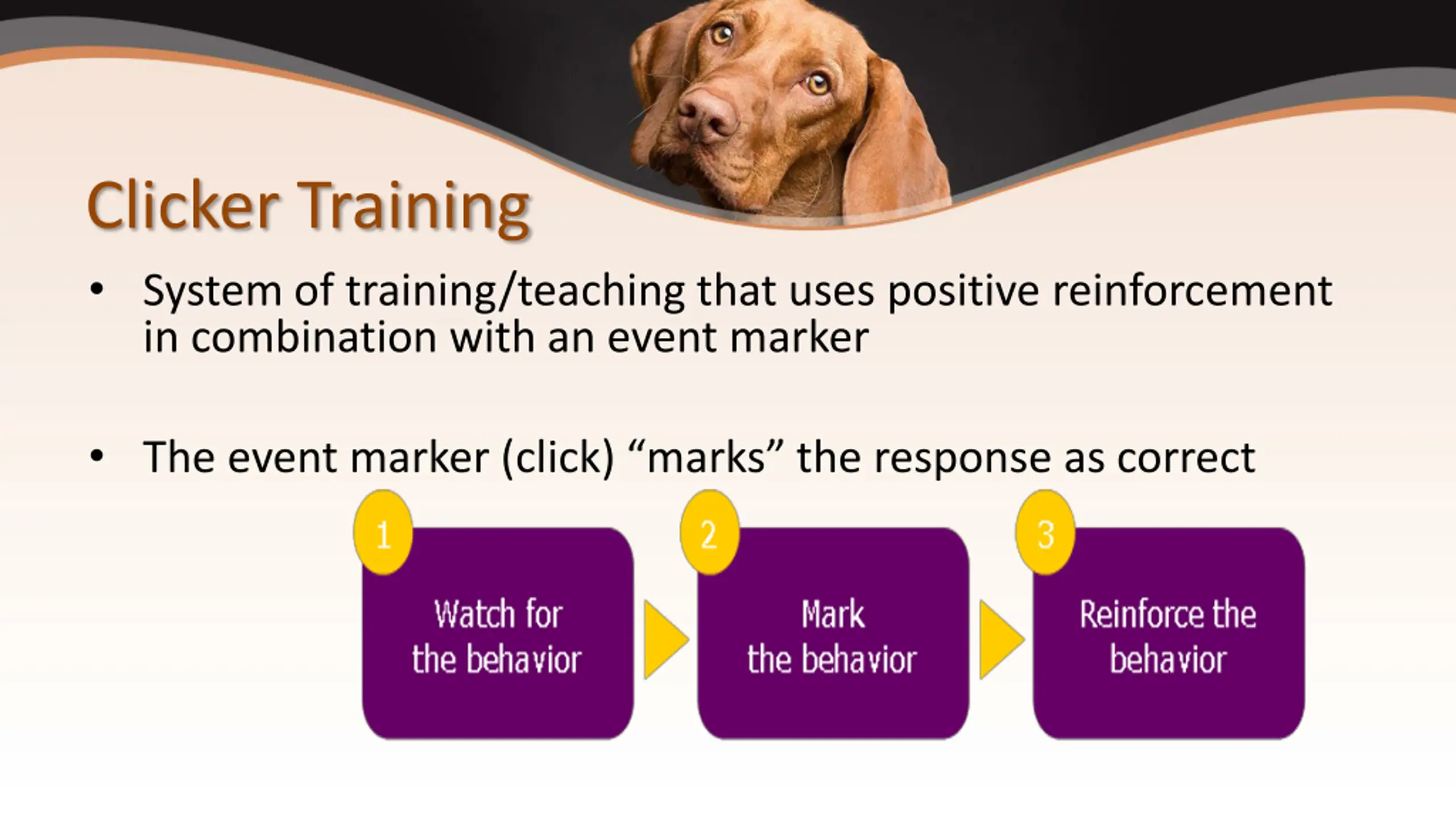 Clicker Training

• System of training/teaching that uses positive reinforcement in combination with an event marker

• The event marker (click) “marks” the response as correct

1 Watch for the behavior

2 Mark the behavior

3 Reinforce the behavior